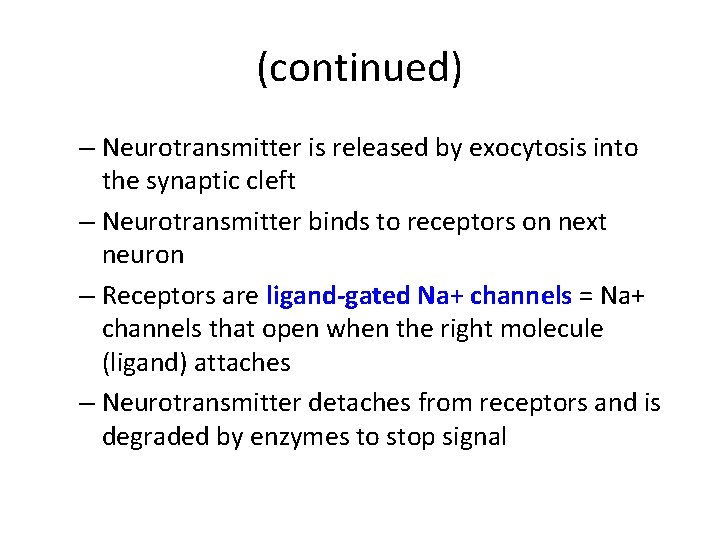 (continued)

– Neurotransmitter is released by exocytosis into the synaptic cleft

– Neurotransmitter binds to receptors on next neuron

– Receptors are ligand-gated Na+ channels = Na+ channels that open when the right molecule (ligand) attaches

– Neurotransmitter detaches from receptors and is degraded by enzymes to stop signal